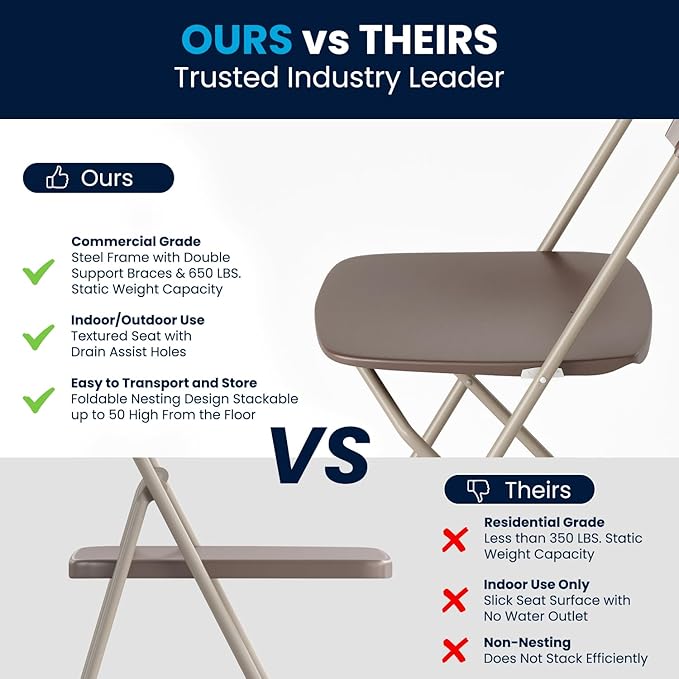 OURS vs THEIRS
Trusted Industry Leader

Ours

Commercial Grade
Steel Frame with Double Support Braces & 650 LBS. Static Weight Capacity

Indoor/Outdoor Use
Textured Seat with Drain Assist Holes

Easy to Transport and Store
Foldable Nesting Design Stackable up to 50 High From the Floor

VS

Theirs

Residential Grade
Less than 350 LBS. Static Weight Capacity

Indoor Use Only
Slick Seat Surface with No Water Outlet

Non-Nesting
Does Not Stack Efficiently